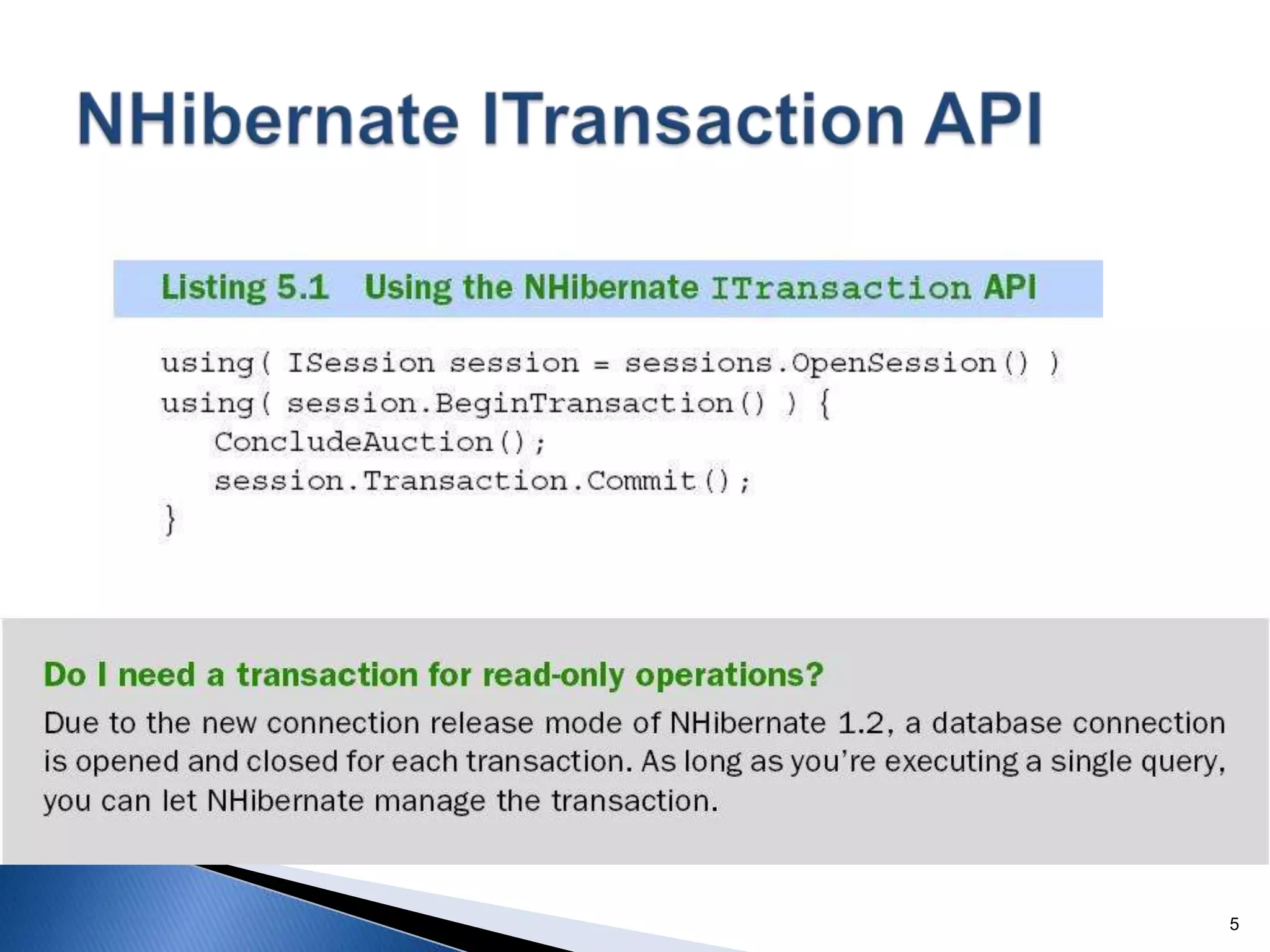 NHibernate ITransaction API

Listing 5.1 Using the NHibernate ITransaction API

using( ISession session = sessions.OpenSession() )
using( session.BeginTransaction() ) {
    ConcludeAuction();
    session.Transaction.Commit();
}

Do I need a transaction for read-only operations?

Due to the new connection release mode of NHibernate 1.2, a database connection is opened and closed for each transaction. As long as you're executing a single query, you can let NHibernate manage the transaction.

5